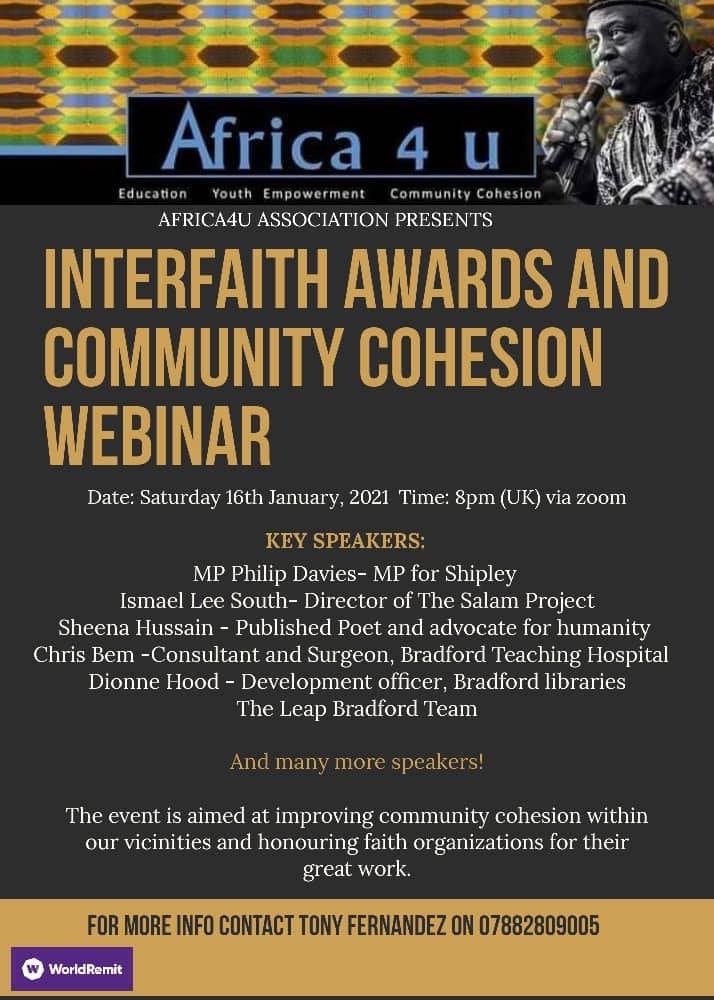 Africa 4 u

Education Youth Empowerment Community Cohesion

AFRICA4U ASSOCIATION PRESENTS

INTERFAITH AWARDS AND COMMUNITY COHESION WEBINAR

Date: Saturday 16th January, 2021 Time: 8pm (UK) via zoom

KEY SPEAKERS:

MP Philip Davies- MP for Shipley
Ismael Lee South- Director of The Salam Project
Sheena Hussain - Published Poet and advocate for humanity
Chris Bem -Consultant and Surgeon, Bradford Teaching Hospital
Dionne Hood - Development officer, Bradford libraries
The Leap Bradford Team

And many more speakers!

The event is aimed at improving community cohesion within our vicinities and honouring faith organizations for their great work.

FOR MORE INFO CONTACT TONY FERNANDEZ ON 07882809005

WorldRemit